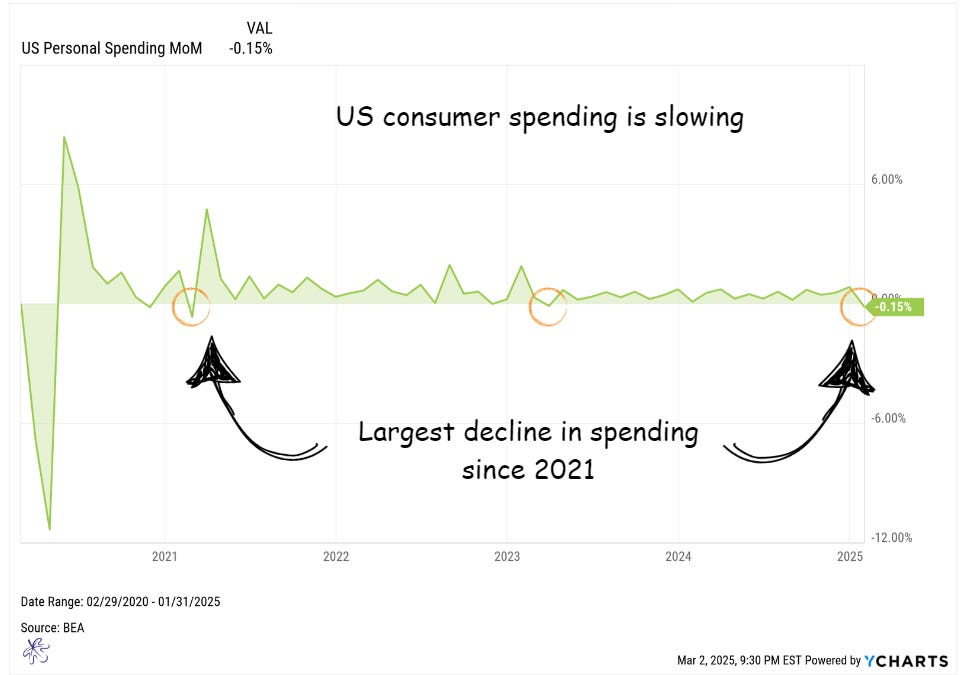 VAL
US Personal Spending MoM -0.15%

US consumer spending is slowing

6.00%
0.00%
-0.15%
-6.00%
-12.00%

Largest decline in spending since 2021

2021
2022
2023
2024
2025

Date Range: 02/29/2020 - 01/31/2025
Source: BEA

Mar 2, 2025, 9:30 PM EST Powered by YCHARTS